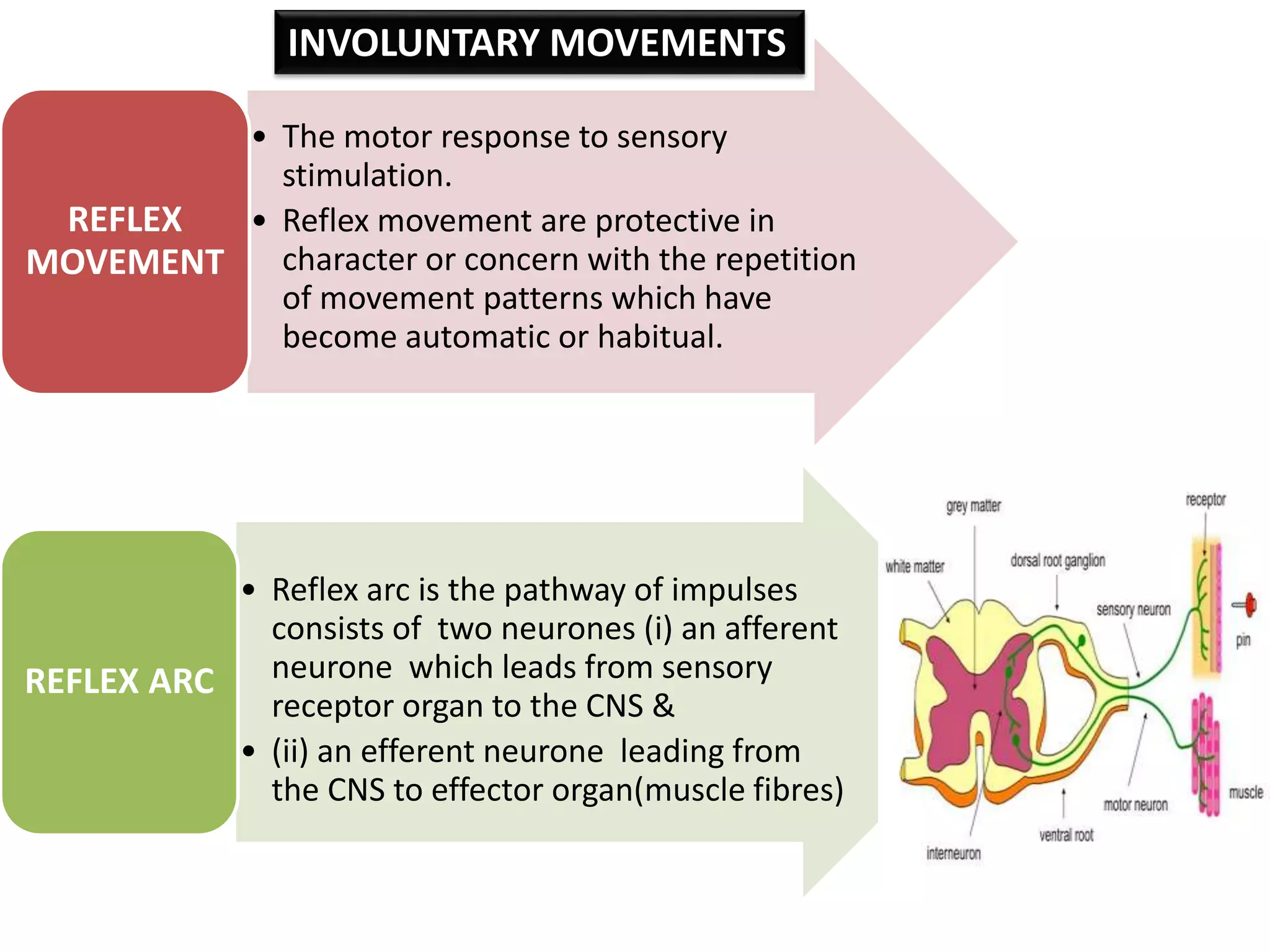 INVOLUNTARY MOVEMENTS

REFLEX MOVEMENT

• The motor response to sensory stimulation.
• Reflex movement are protective in character or concern with the repetition of movement patterns which have become automatic or habitual.

REFLEX ARC

• Reflex arc is the pathway of impulses consists of two neurones (i) an afferent neurone which leads from sensory receptor organ to the CNS &
• (ii) an efferent neurone leading from the CNS to effector organ(muscle fibres)

grey matter
receptor
white matter
dorsal root ganglion
sensory neuron
pin
muscle
motor neuron
ventral root
interneuron